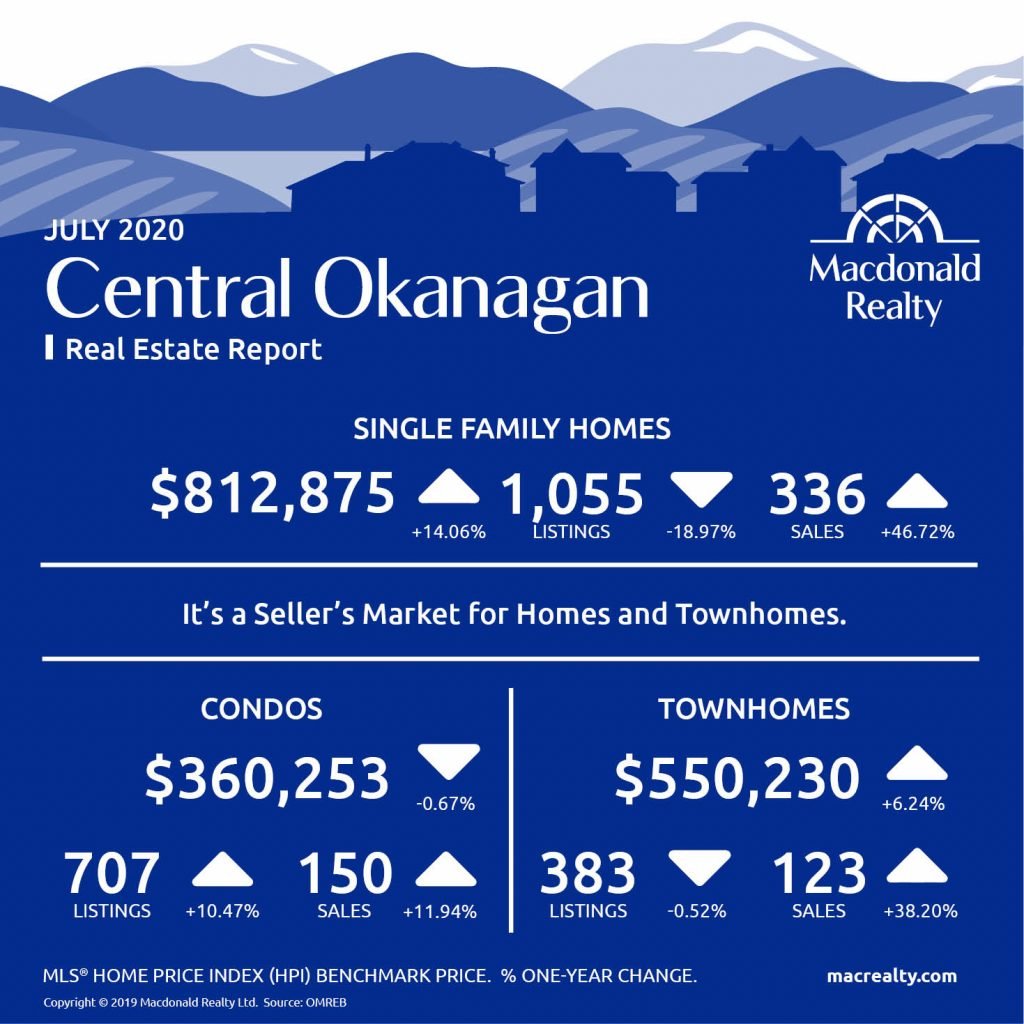 JULY 2020
Central Okanagan
Real Estate Report

Macdonald Realty

SINGLE FAMILY HOMES

$812,875 +14.06%
1,055 LISTINGS -18.97%
336 SALES +46.72%

It's a Seller's Market for Homes and Townhomes.

CONDOS

$360,253 -0.67%
707 LISTINGS +10.47%
150 SALES +11.94%

TOWNHOMES

$550,230 +6.24%
383 LISTINGS -0.52%
123 SALES +38.20%

MLS® HOME PRICE INDEX (HPI) BENCHMARK PRICE. % ONE-YEAR CHANGE.
macrealty.com

Copyright © 2019 Macdonald Realty Ltd. Source: OMREB